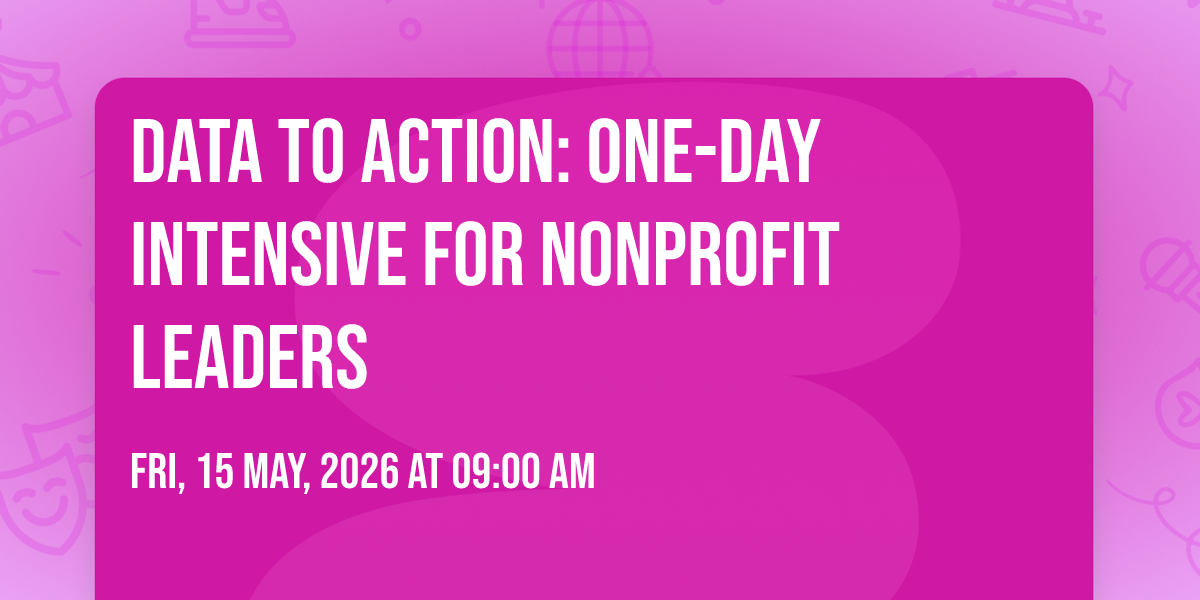 DATA TO ACTION: ONE-DAY INTENSIVE FOR NONPROFIT LEADERS

FRI, 15 MAY, 2026 AT 09:00 AM